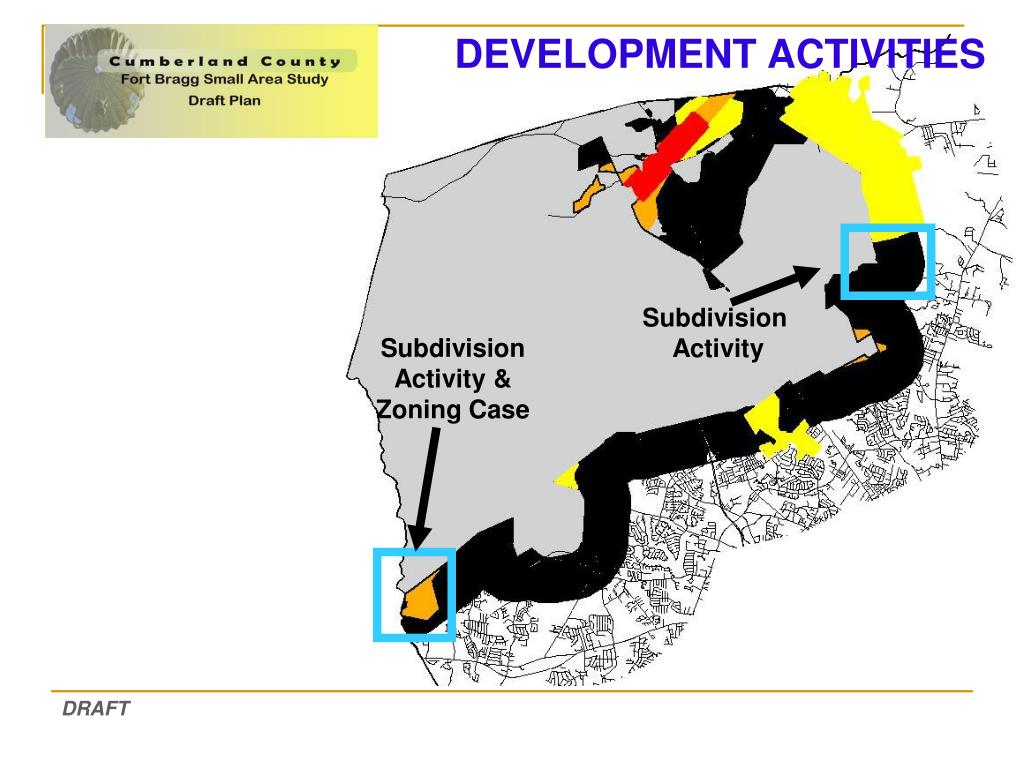 Cumberland County
Fort Bragg Small Area Study
Draft Plan

DEVELOPMENT ACTIVITIES

Subdivision Activity

Subdivision Activity & Zoning Case

DRAFT